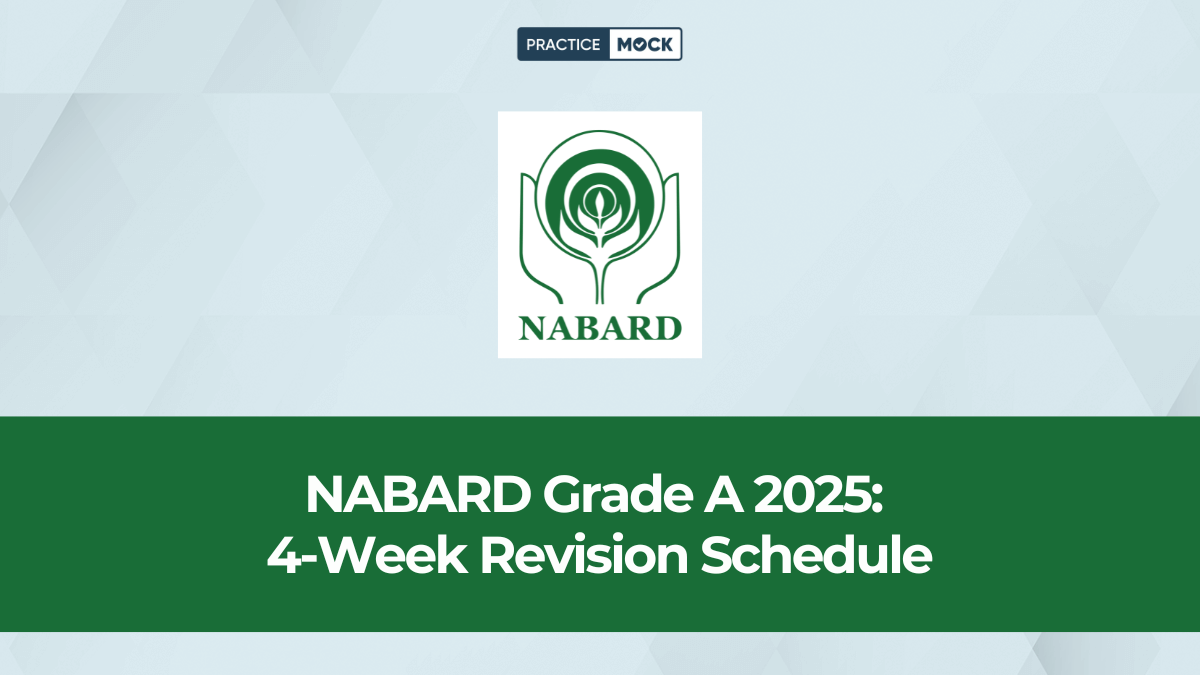 PRACTICE MOCK

NABARD

NABARD Grade A 2025:
4-Week Revision Schedule